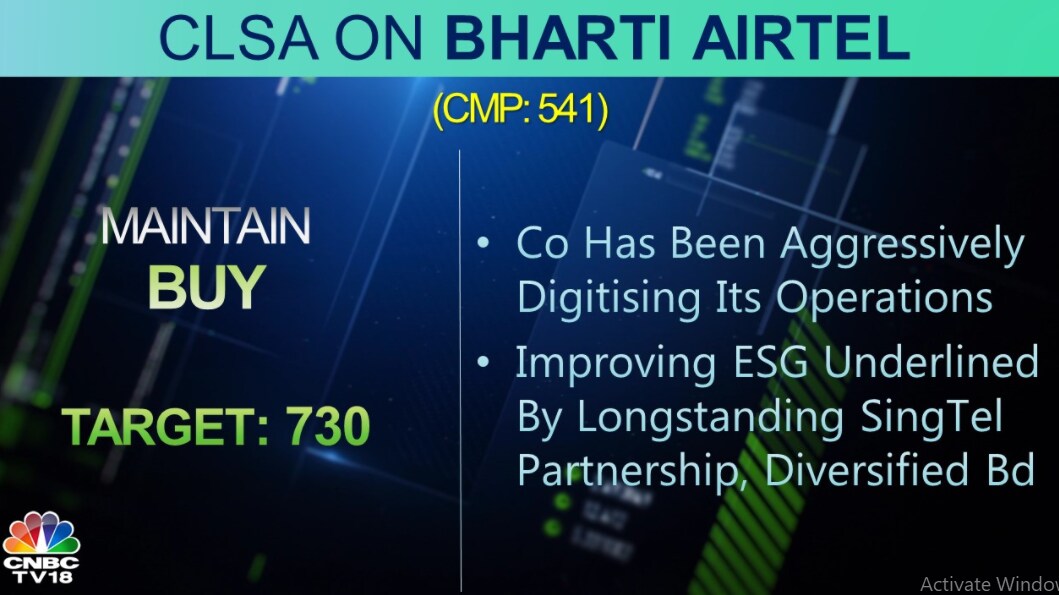 CLSA ON BHARTI AIRTEL

(CMP: 541)

MAINTAIN
BUY

TARGET: 730

• Co Has Been Aggressively Digitising Its Operations

• Improving ESG Underlined By Longstanding SingTel Partnership, Diversified Bd

CNBC TV18

Activate Window